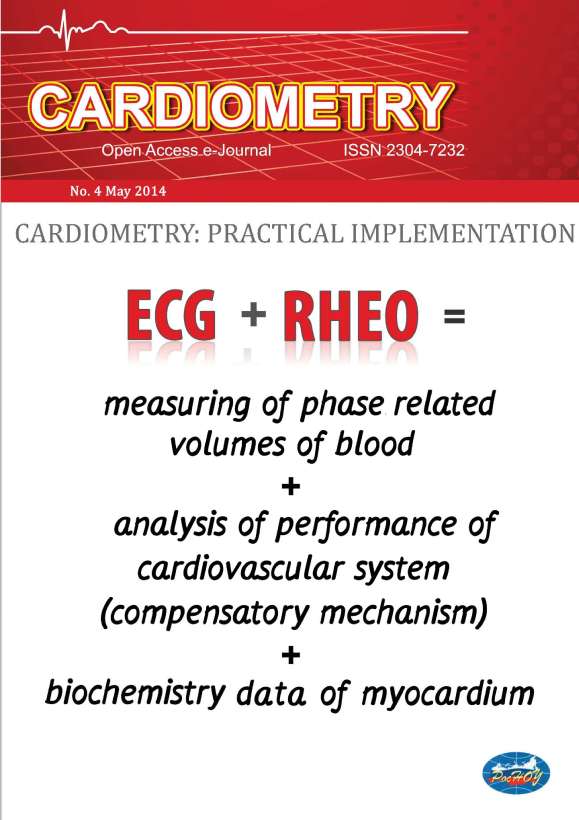 CARDIOMETRY

Open Access e-Journal ISSN 2304-7232

No. 4 May 2014

CARDIOMETRY: PRACTICAL IMPLEMENTATION

ECG + RHEO =

measuring of phase related volumes of blood
+
analysis of performance of cardiovascular system (compensatory mechanism)
+
biochemistry data of myocardium

РосНОУ